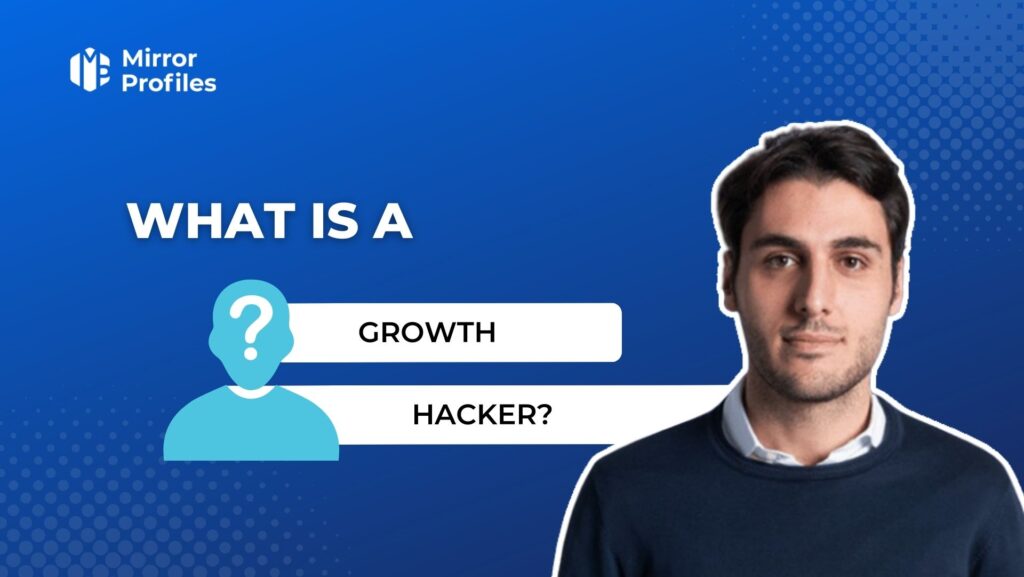 Mirror Profiles

WHAT IS A

?

GROWTH

HACKER?